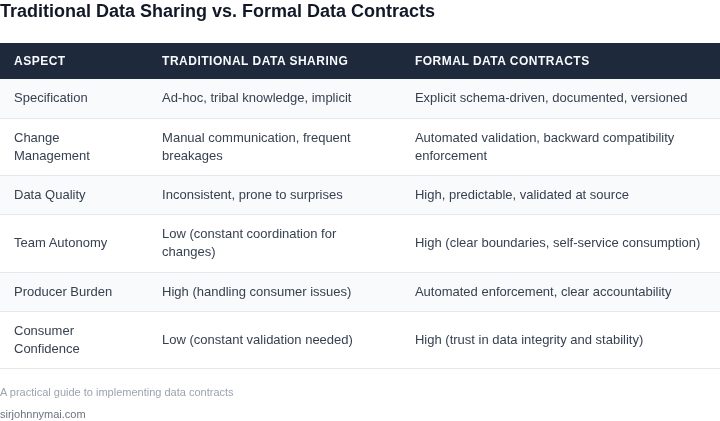 Traditional Data Sharing vs. Formal Data Contracts

| ASPECT | TRADITIONAL DATA SHARING | FORMAL DATA CONTRACTS |
|---|---|---|
| Specification | Ad-hoc, tribal knowledge, implicit | Explicit schema-driven, documented, versioned |
| Change Management | Manual communication, frequent breakages | Automated validation, backward compatibility enforcement |
| Data Quality | Inconsistent, prone to surprises | High, predictable, validated at source |
| Team Autonomy | Low (constant coordination for changes) | High (clear boundaries, self-service consumption) |
| Producer Burden | High (handling consumer issues) | Automated enforcement, clear accountability |
| Consumer Confidence | Low (constant validation needed) | High (trust in data integrity and stability) |

A practical guide to implementing data contracts

sirjohnnymai.com